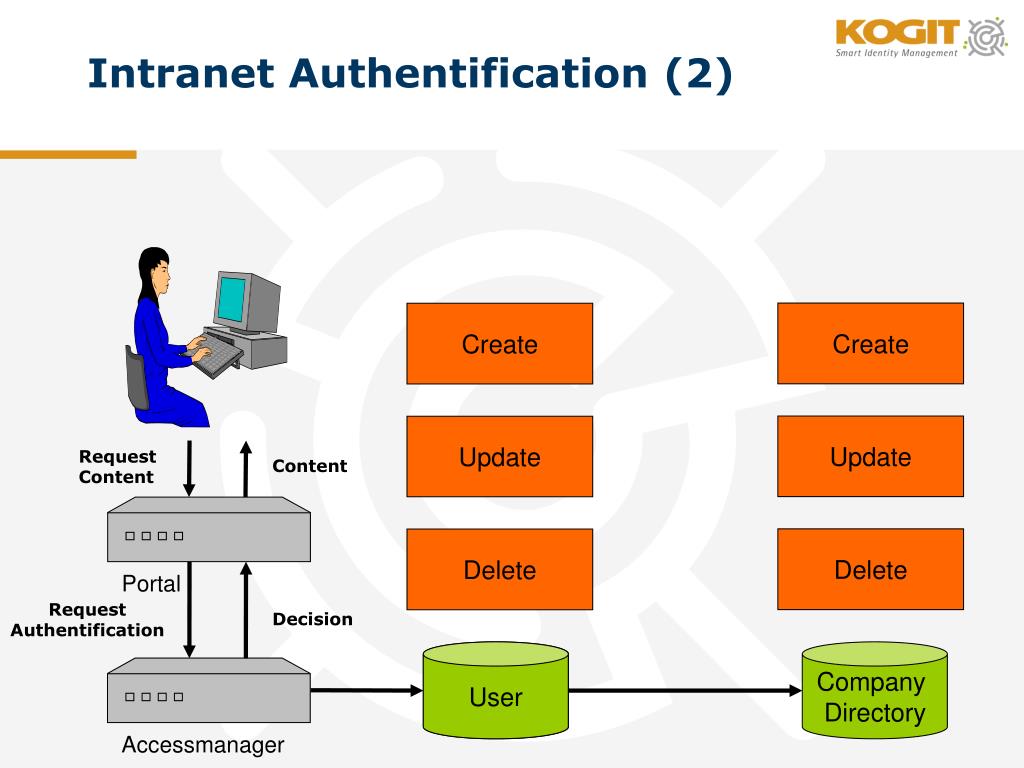 KOGIT
Smart Identity Management

Intranet Authentification (2)

Request Content

Content

Portal

Request Authentification

Decision

Accessmanager

Create

Update

Delete

User

Create

Update

Delete

Company Directory